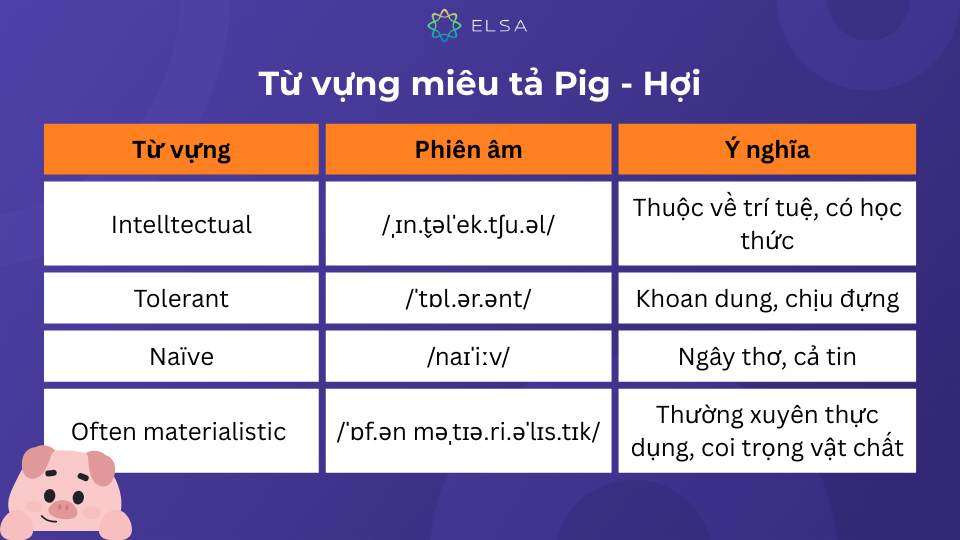 ELSA

Từ vựng miêu tả Pig - Hợi

| Từ vựng | Phiên âm | Ý nghĩa |
|---|---|---|
| Intelltectual | /ˌɪn.t̬əlˈek.tʃu.əl/ | Thuộc về trí tuệ, có học thức |
| Tolerant | /ˈtɒl.ər.ənt/ | Khoan dung, chịu đựng |
| Naïve | /naɪˈiːv/ | Ngây thơ, cả tin |
| Often materialistic | /ˈɒf.ən məˌtɪə.ri.əˈlɪs.tɪk/ | Thường xuyên thực dụng, coi trọng vật chất |